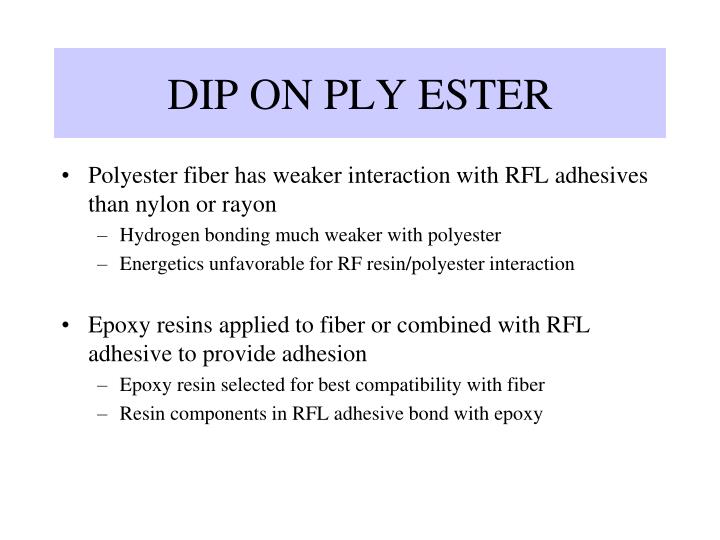 DIP ON PLY ESTER

• Polyester fiber has weaker interaction with RFL adhesives than nylon or rayon
– Hydrogen bonding much weaker with polyester
– Energetics unfavorable for RF resin/polyester interaction

• Epoxy resins applied to fiber or combined with RFL adhesive to provide adhesion
– Epoxy resin selected for best compatibility with fiber
– Resin components in RFL adhesive bond with epoxy